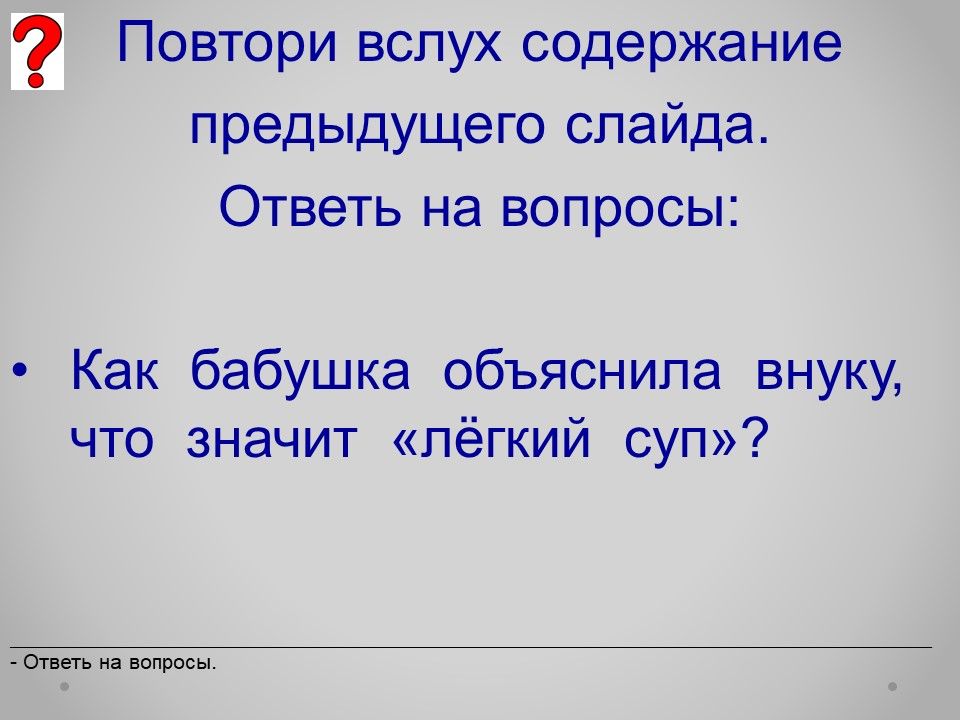 ?

Повтори вслух содержание предыдущего слайда.
Ответь на вопросы:

• Как бабушка объяснила внуку, что значит «лёгкий суп»?

- Ответь на вопросы.